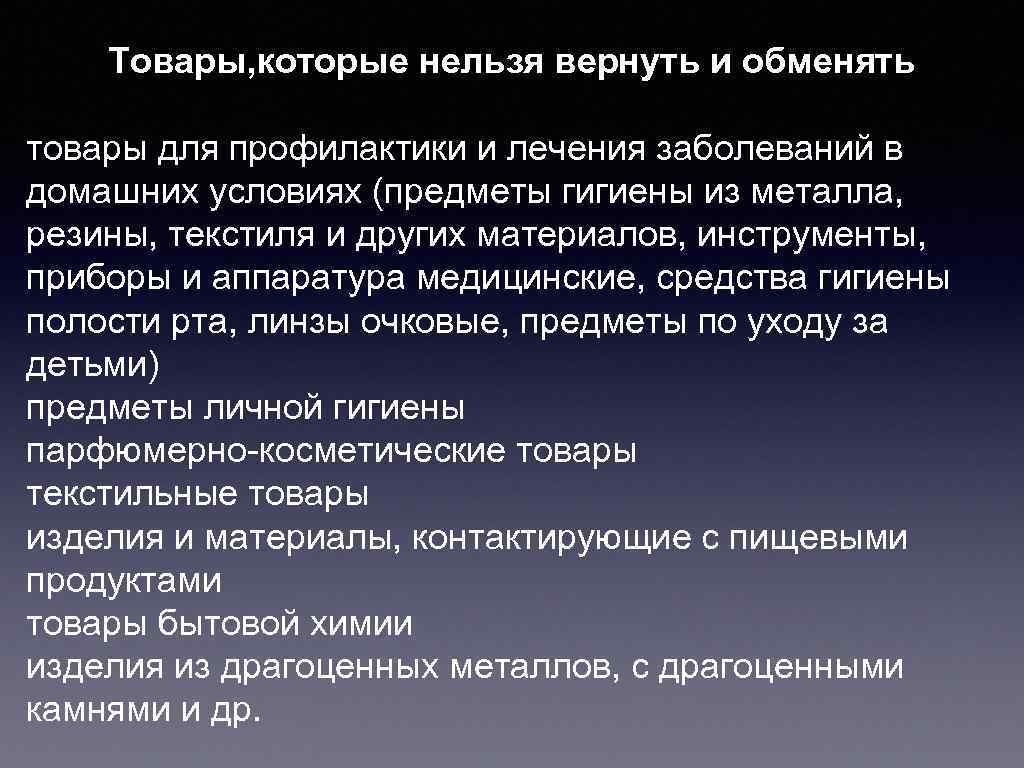 Товары,которые нельзя вернуть и обменять

товары для профилактики и лечения заболеваний в домашних условиях (предметы гигиены из металла, резины, текстиля и других материалов, инструменты, приборы и аппаратура медицинские, средства гигиены полости рта, линзы очковые, предметы по уходу за детьми)
предметы личной гигиены
парфюмерно-косметические товары
текстильные товары
изделия и материалы, контактирующие с пищевыми продуктами
товары бытовой химии
изделия из драгоценных металлов, с драгоценными камнями и др.